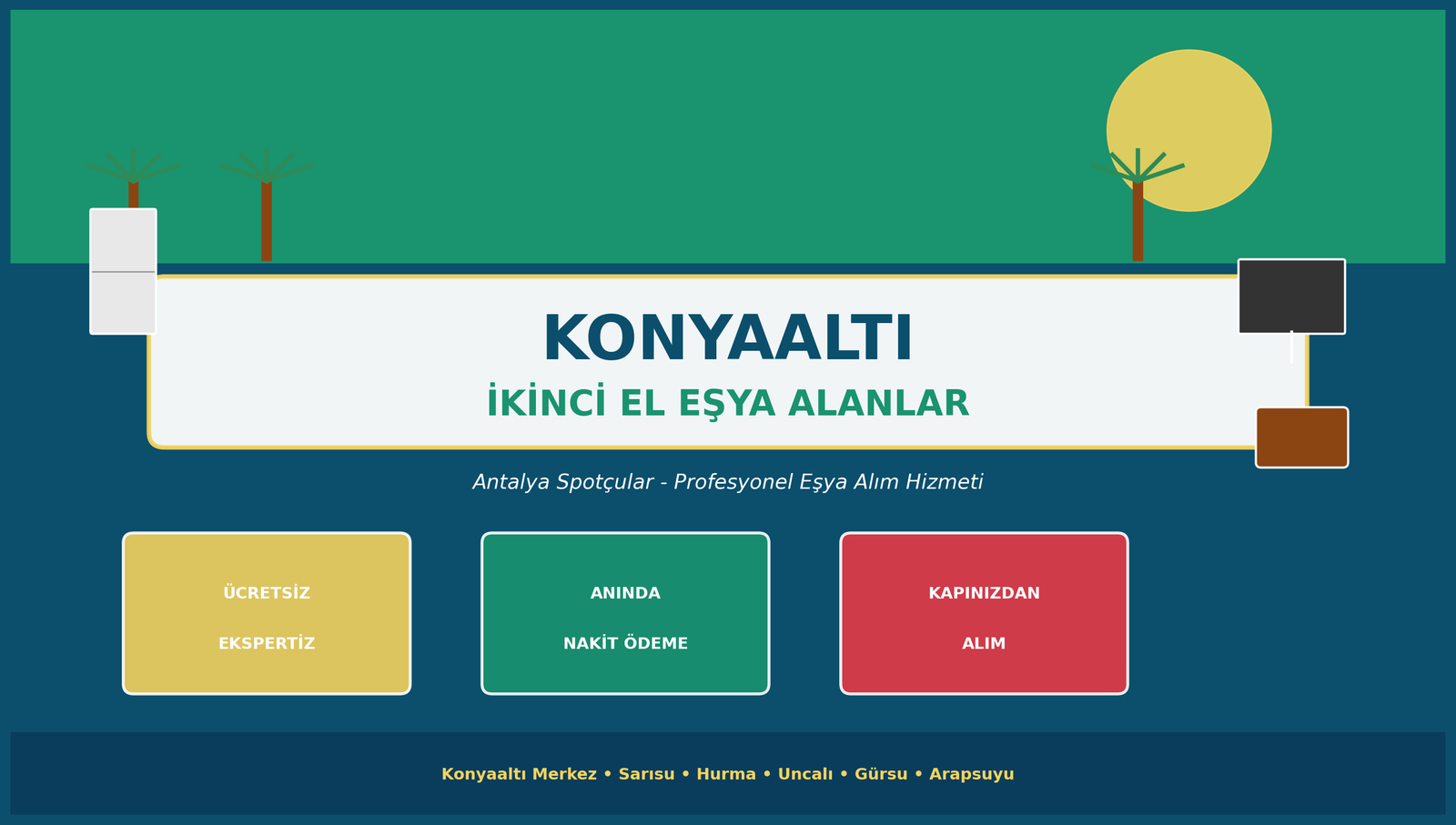 KONYAALTI
İKİNCİ EL EŞYA ALANLAR

Antalya Spotçular - Profesyonel Eşya Alım Hizmeti

ÜCRETSİZ EKSPERTİZ

ANINDA NAKİT ÖDEME

KAPINIZDAN ALIM

Konyaaltı Merkez • Sarısu • Hurma • Uncalı • Gürsu • Arapsuyu